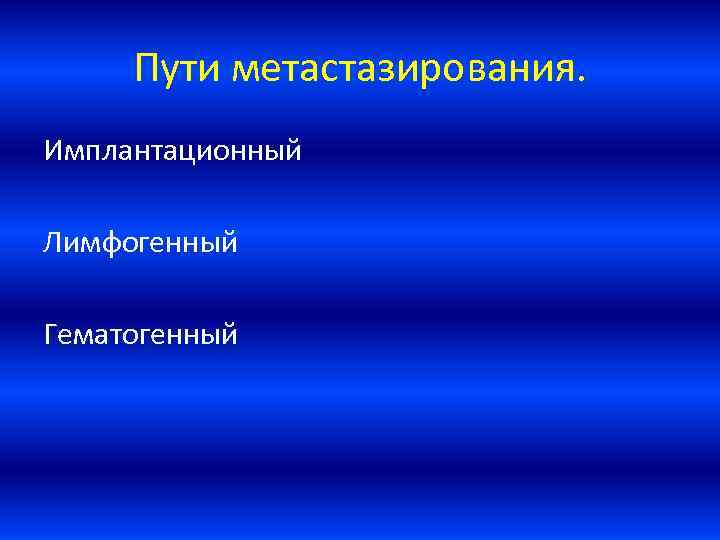 Пути метастазирования.

Имплантационный

Лимфогенный

Гематогенный